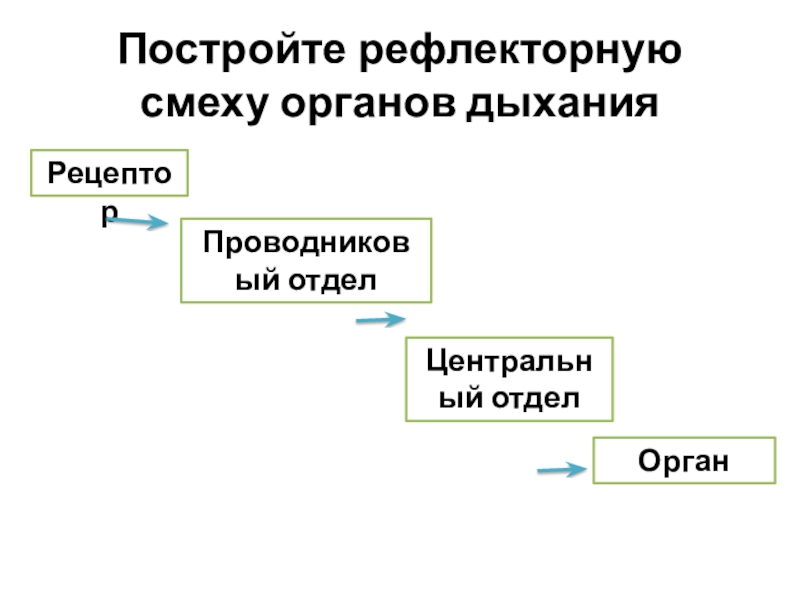 Постройте рефлекторную смеху органов дыхания

Рецептор

Проводниковый отдел

Центральный отдел

Орган